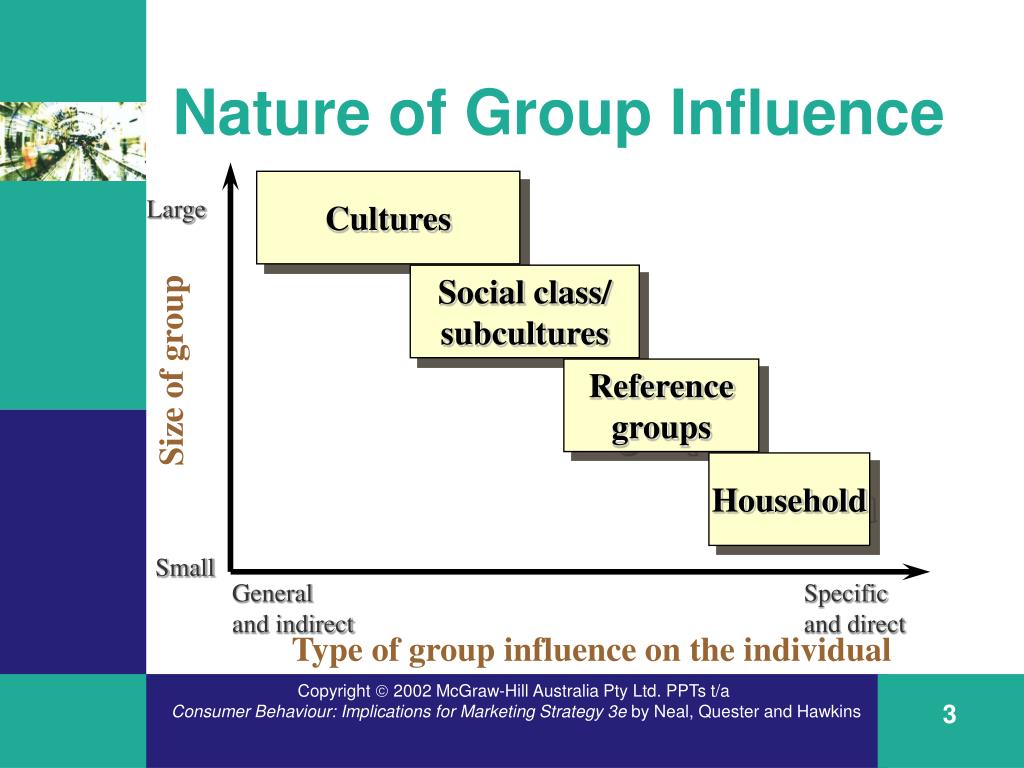 Nature of Group Influence

Large

Size of group

Small

Cultures

Social class/ subcultures

Reference groups

Household

General and indirect

Specific and direct

Type of group influence on the individual

Copyright © 2002 McGraw-Hill Australia Pty Ltd. PPTs t/a
Consumer Behaviour: Implications for Marketing Strategy 3e by Neal, Quester and Hawkins

3